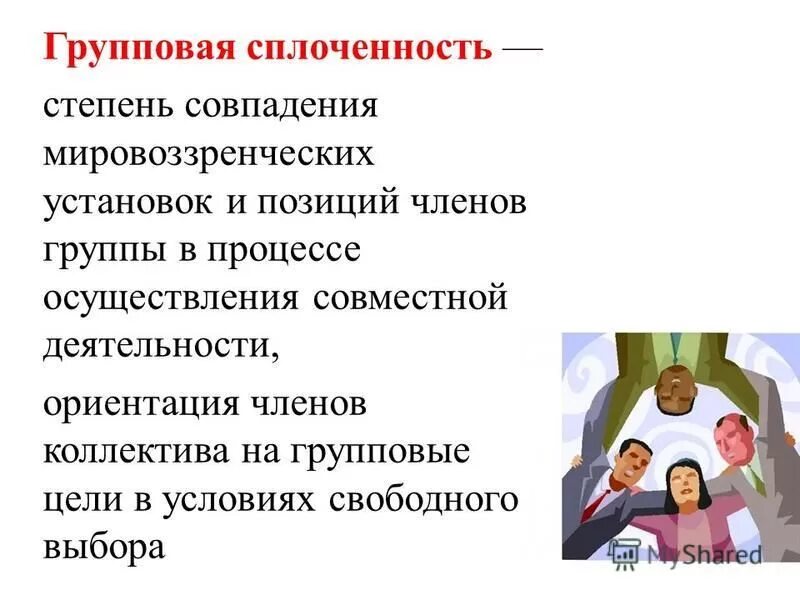 Групповая сплоченность —

степень совпадения мировоззренческих установок и позиций членов группы в процессе осуществления совместной деятельности,

ориентация членов коллектива на групповые цели в условиях свободного выбора

MyShared